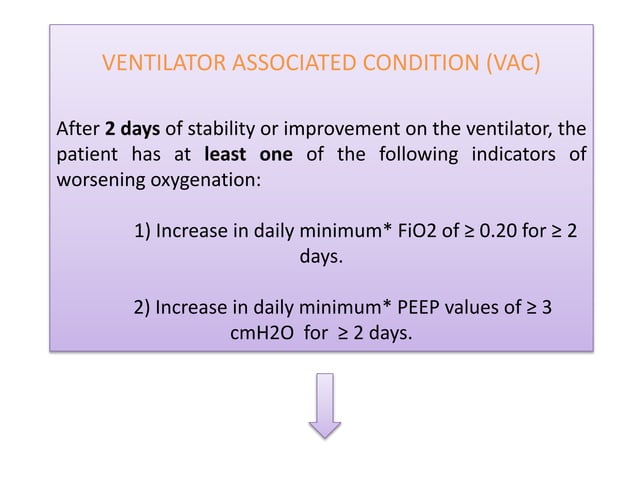 VENTILATOR ASSOCIATED CONDITION (VAC)

After 2 days of stability or improvement on the ventilator, the patient has at least one of the following indicators of worsening oxygenation:

1) Increase in daily minimum* FiO2 of ≥ 0.20 for ≥ 2 days.

2) Increase in daily minimum* PEEP values of ≥ 3 cmH2O for ≥ 2 days.